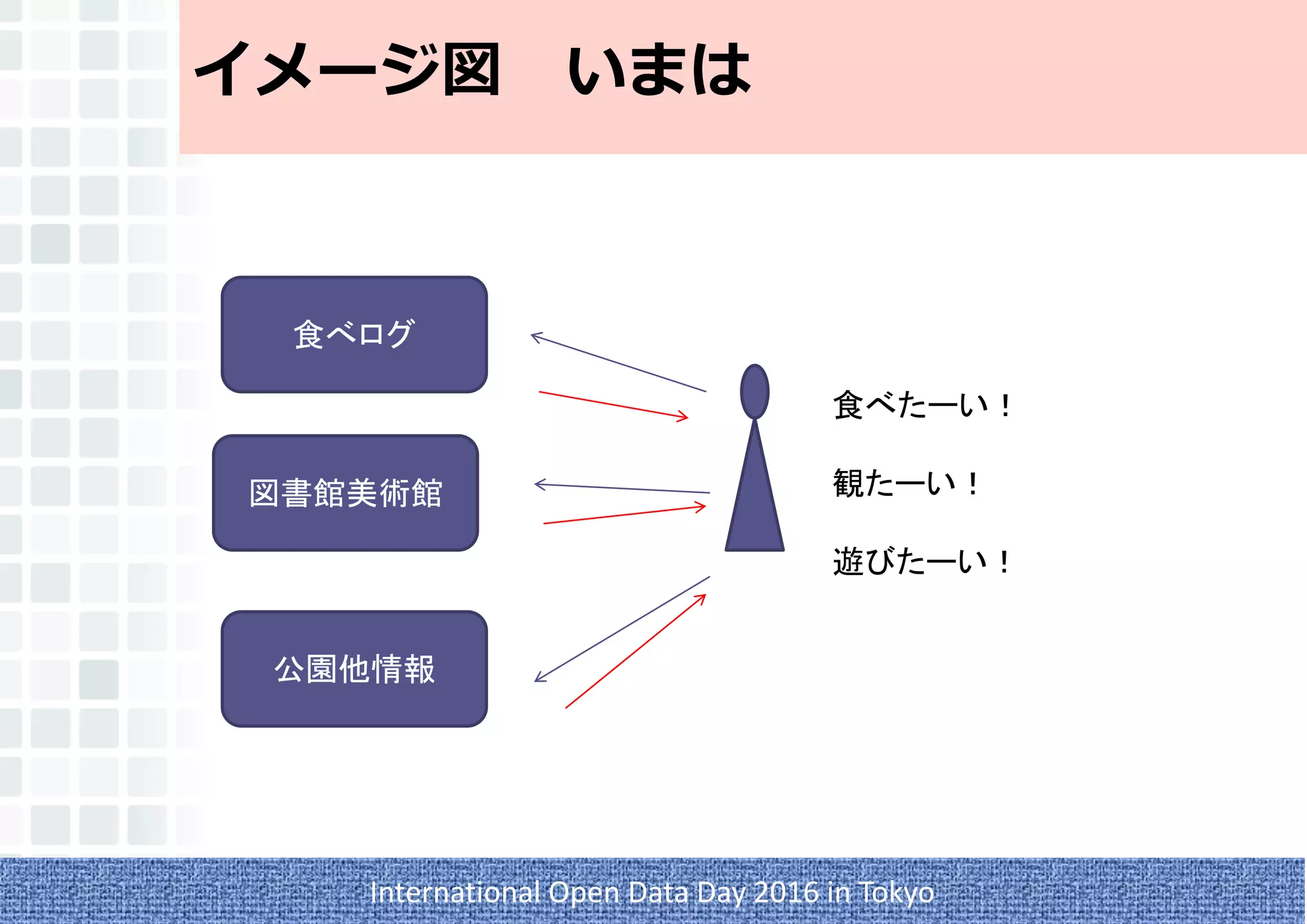 イメージ図　いまは

食べログ

図書館美術館

公園他情報

食べたーい！

観たーい！

遊びたーい！

International Open Data Day 2016 in Tokyo